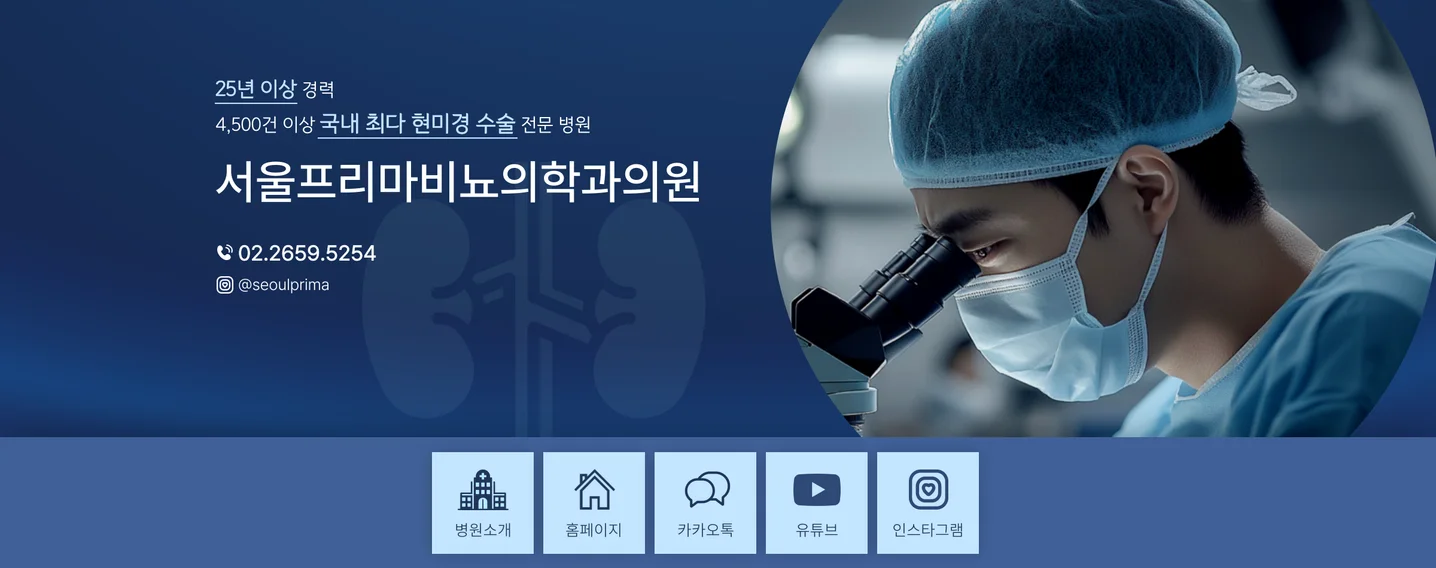 25년 이상 경력
4,500건 이상 국내 최다 현미경 수술 전문 병원

서울프리마비뇨의학과의원

02.2659.5254
@seoulprima

병원소개
홈페이지
카카오톡
유튜브
인스타그램